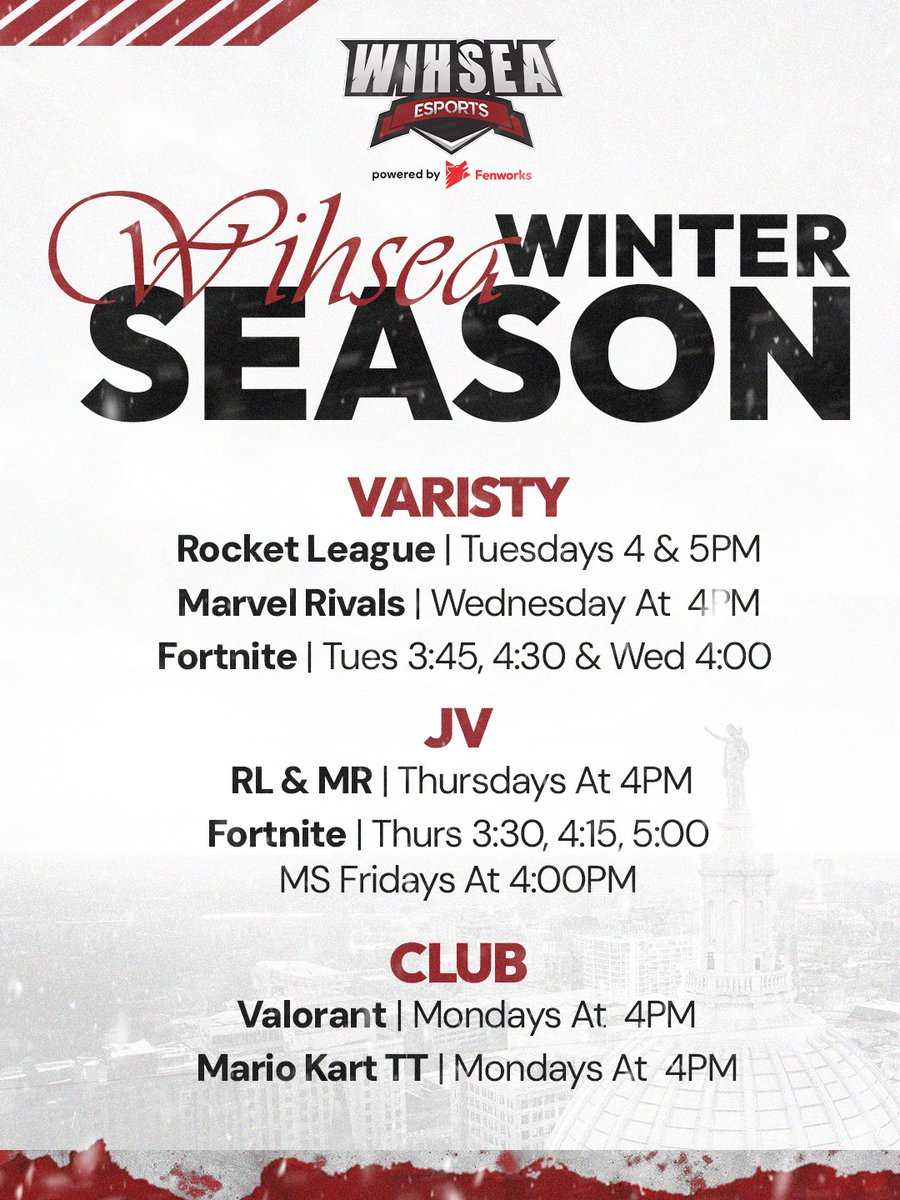 WIHSEA
ESPORTS
powered by Fenworks

Wihsea WINTER SEASON

VARISTY
Rocket League | Tuesdays 4 & 5PM
Marvel Rivals | Wednesday At 4PM
Fortnite | Tues 3:45, 4:30 & Wed 4:00

JV
RL & MR | Thursdays At 4PM
Fortnite | Thurs 3:30, 4:15, 5:00
MS Fridays At 4:00PM

CLUB
Valorant | Mondays At 4PM
Mario Kart TT | Mondays At 4PM